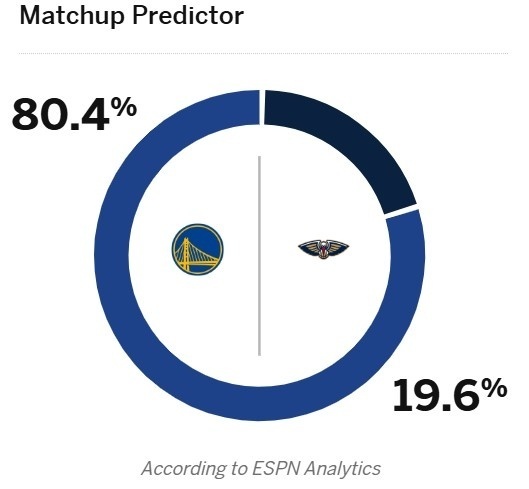 Matchup Predictor

80.4%

19.6%

According to ESPN Analytics